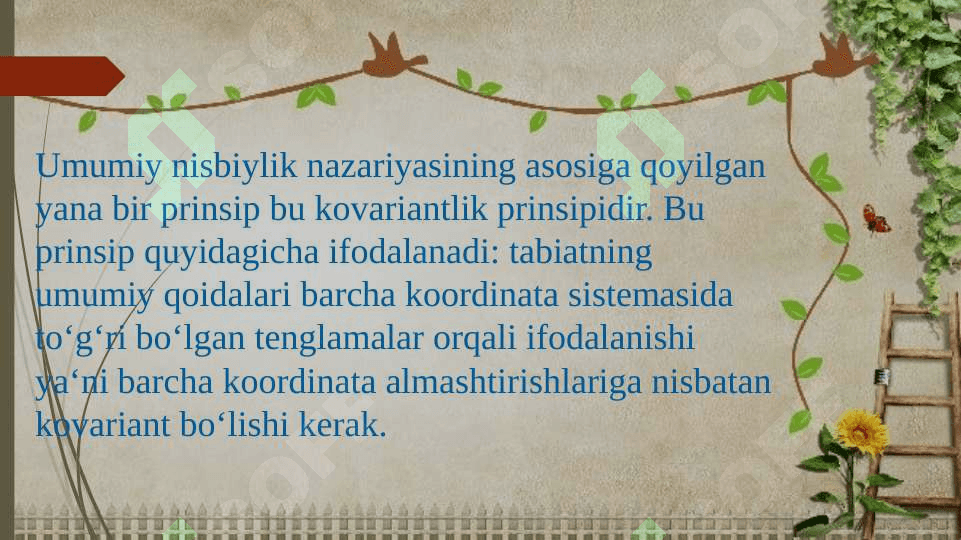 Umumiy nisbiylik nazariyasining asosiga qoyilgan yana bir prinsip bu kovariantlik prinsipidir. Bu prinsip quyidagicha ifodalanadi: tabiatning umumiy qoidalari barcha koordinata sistemasida to‘g‘ri bo‘lgan tenglamalar orqali ifodalanishi ya‘ni barcha koordinata almashtirishlariga nisbatan kovariant bo‘lishi kerak.